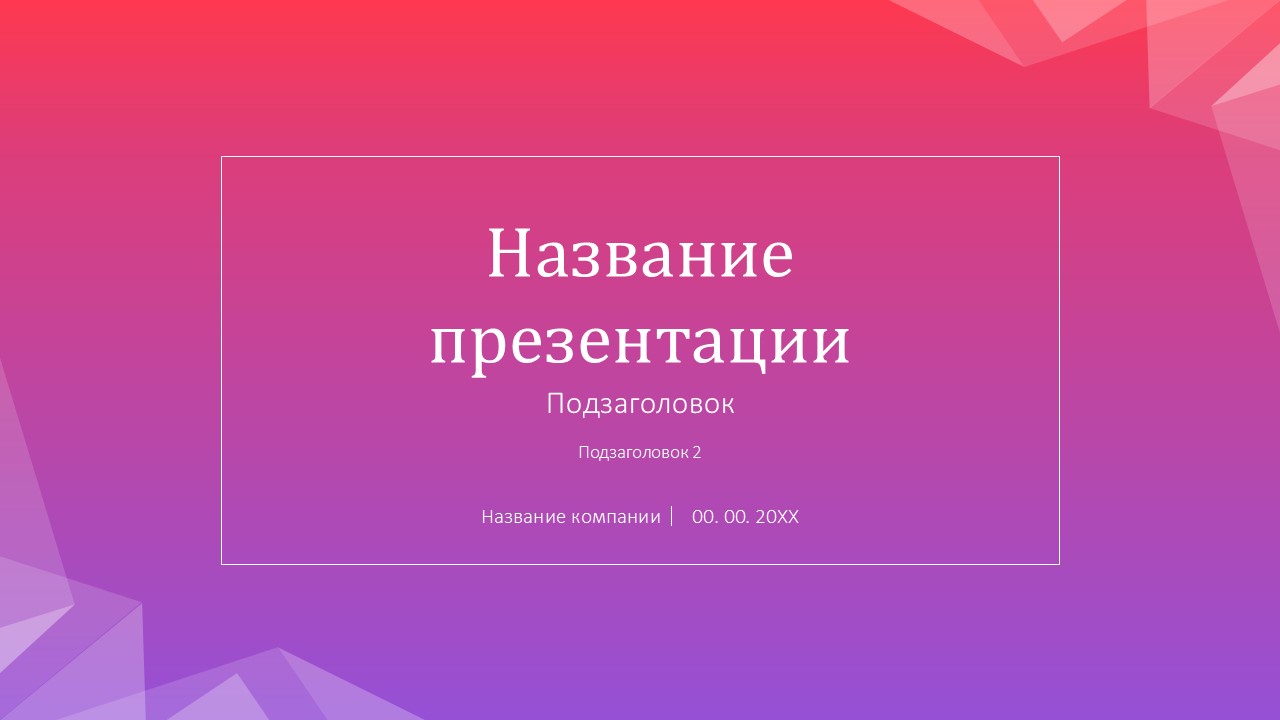 Название презентации

Подзаголовок

Подзаголовок 2

Название компании | 00. 00. 20XX